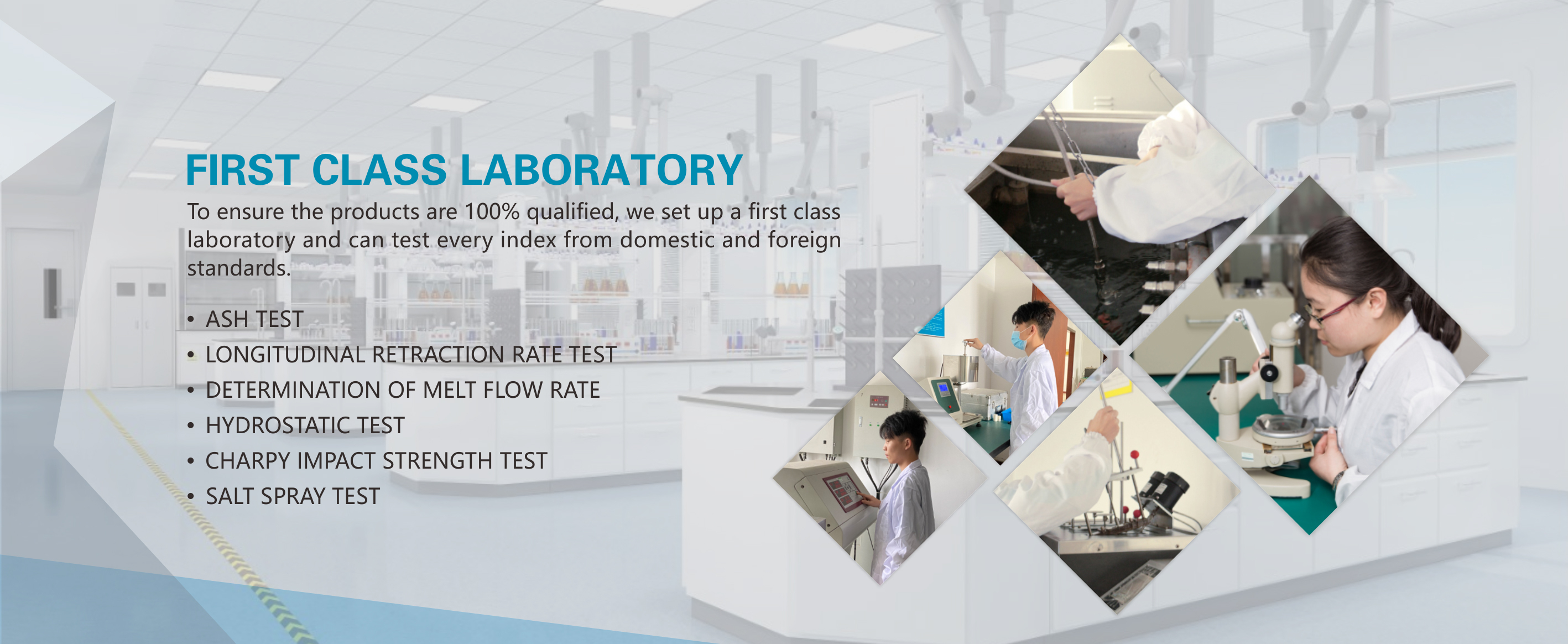 FIRST CLASS LABORATORY

To ensure the products are 100% qualified, we set up a first class laboratory and can test every index from domestic and foreign standards.

• ASH TEST
• LONGITUDINAL RETRACTION RATE TEST
• DETERMINATION OF MELT FLOW RATE
• HYDROSTATIC TEST
• CHARPY IMPACT STRENGTH TEST
• SALT SPRAY TEST